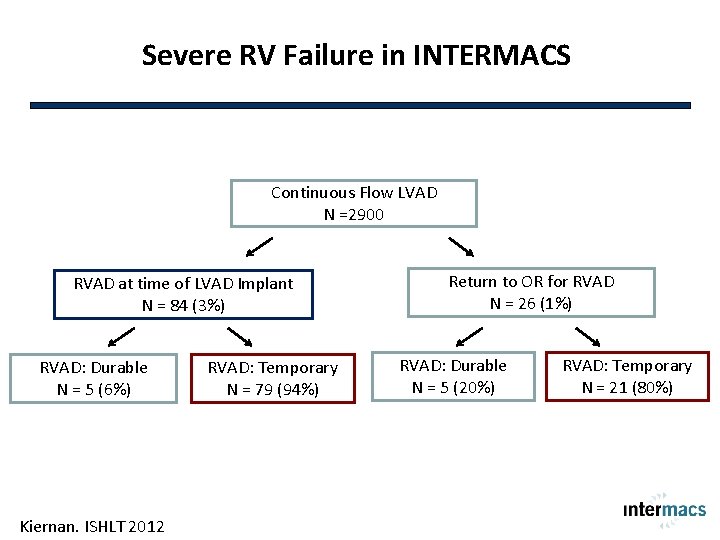 Severe RV Failure in INTERMACS

Continuous Flow LVAD
N =2900

RVAD at time of LVAD Implant
N = 84 (3%)

Return to OR for RVAD
N = 26 (1%)

RVAD: Durable
N = 5 (6%)

RVAD: Temporary
N = 79 (94%)

RVAD: Durable
N = 5 (20%)

RVAD: Temporary
N = 21 (80%)

Kiernan. ISHLT 2012

intermacs